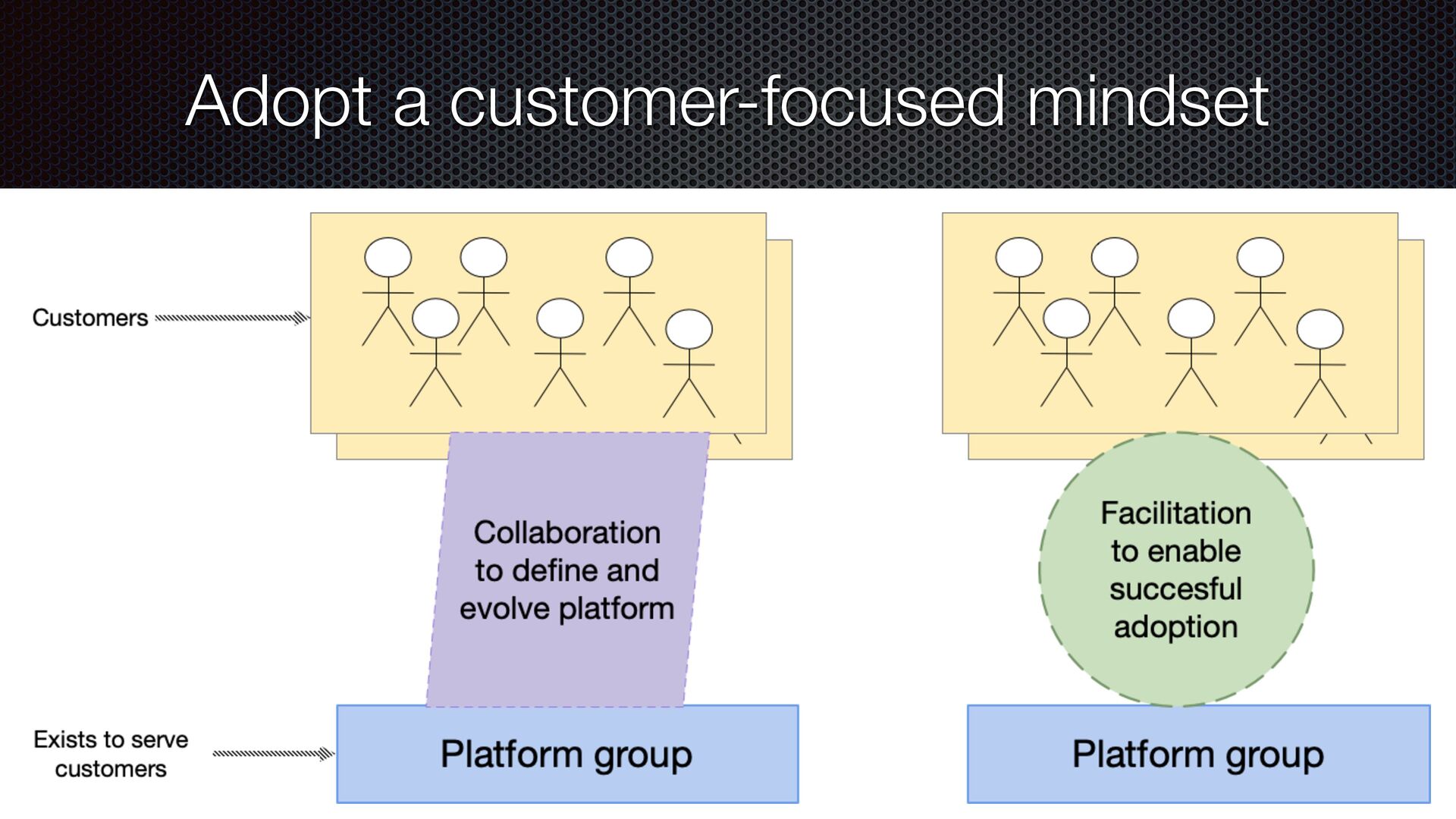 Adopt a customer-focused mindset

Customers

Collaboration to define and evolve platform

Exists to serve customers

Platform group

Facilitation to enable succesful adoption

Platform group